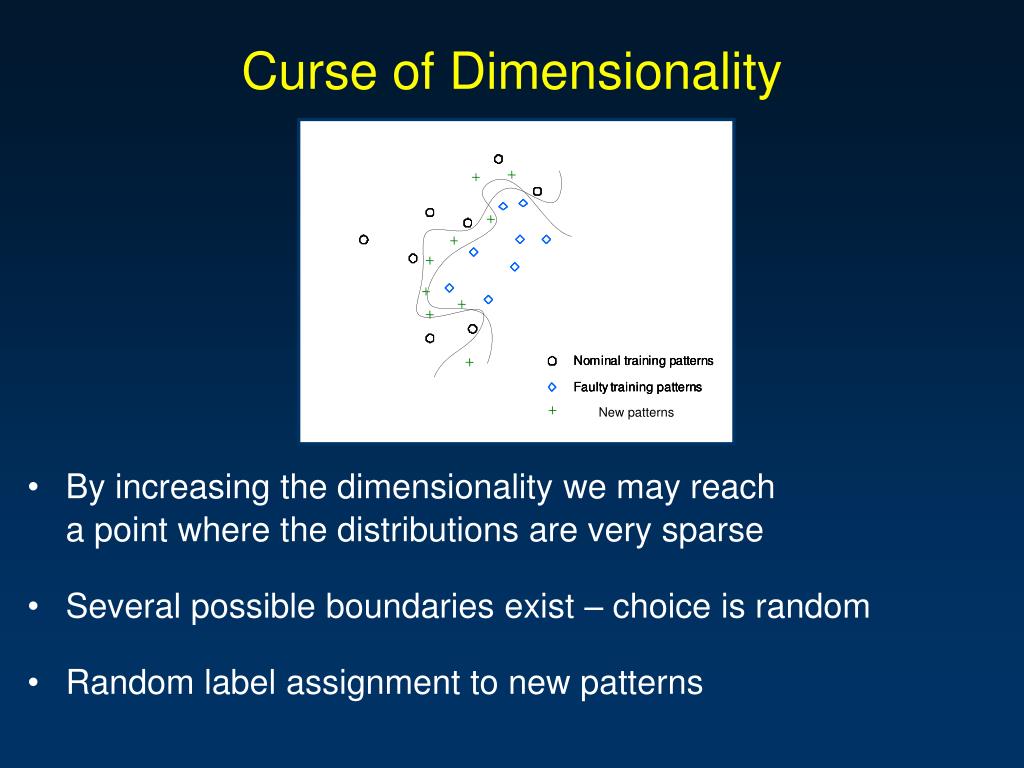 Curse of Dimensionality

Nominal training patterns
Faulty training patterns
New patterns

• By increasing the dimensionality we may reach a point where the distributions are very sparse

• Several possible boundaries exist – choice is random

• Random label assignment to new patterns